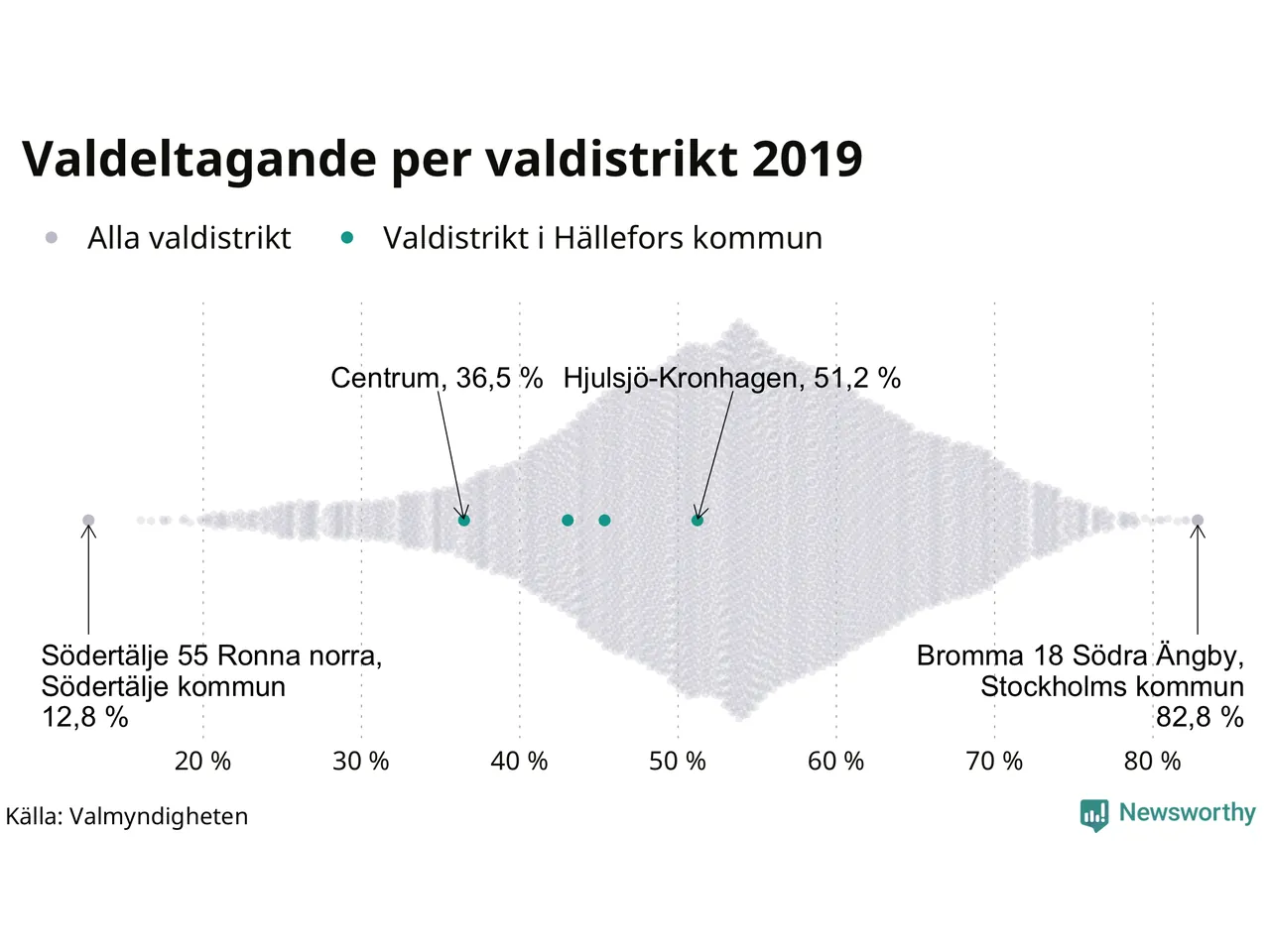 Valdeltagande per valdistrikt 2019

Alla valdistrikt Valdistrikt i Hällefors kommun

Centrum, 36,5 % Hjulsjö-Kronhagen, 51,2 %

Södertälje 55 Ronna norra, Södertälje kommun 12,8 %

Bromma 18 Södra Ängby, Stockholms kommun 82,8 %

20 % 30 % 40 % 50 % 60 % 70 % 80 %

Källa: Valmyndigheten

Newsworthy